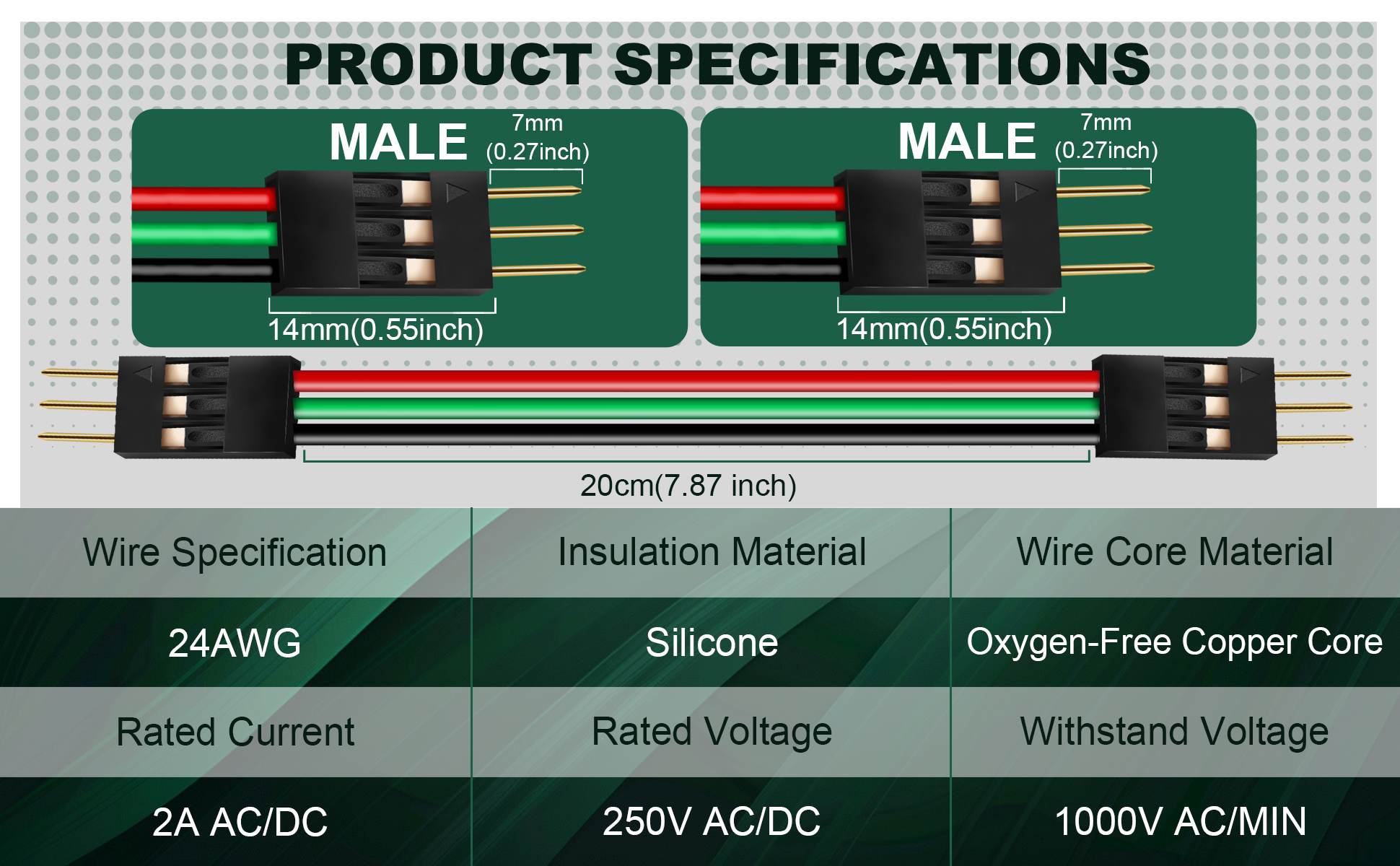 PRODUCT SPECIFICATIONS

MALE
7mm
(0.27inch)
14mm(0.55inch)

MALE
7mm
(0.27inch)
14mm(0.55inch)

20cm(7.87 inch)

| Wire Specification | Insulation Material | Wire Core Material |
|---|---|---|
| 24AWG | Silicone | Oxygen-Free Copper Core |
| Rated Current | Rated Voltage | Withstand Voltage |
| 2A AC/DC | 250V AC/DC | 1000V AC/MIN |